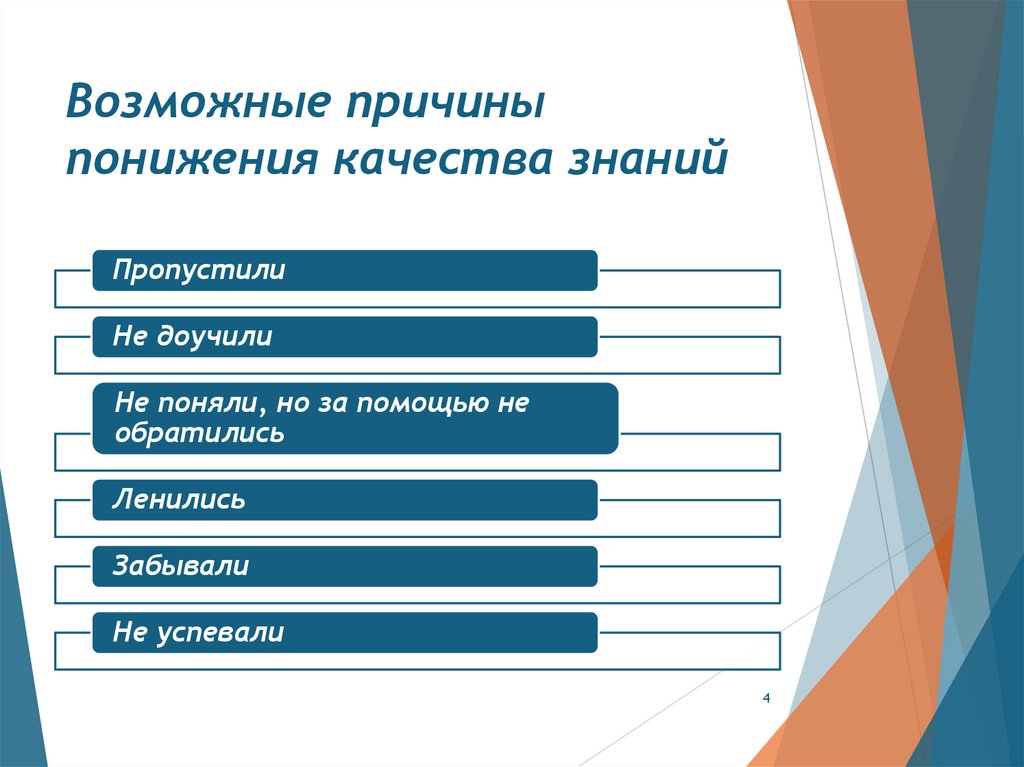 Возможные причины понижения качества знаний

Пропустили

Не доучили

Не поняли, но за помощью не обратились

Ленились

Забывали

Не успевали

4